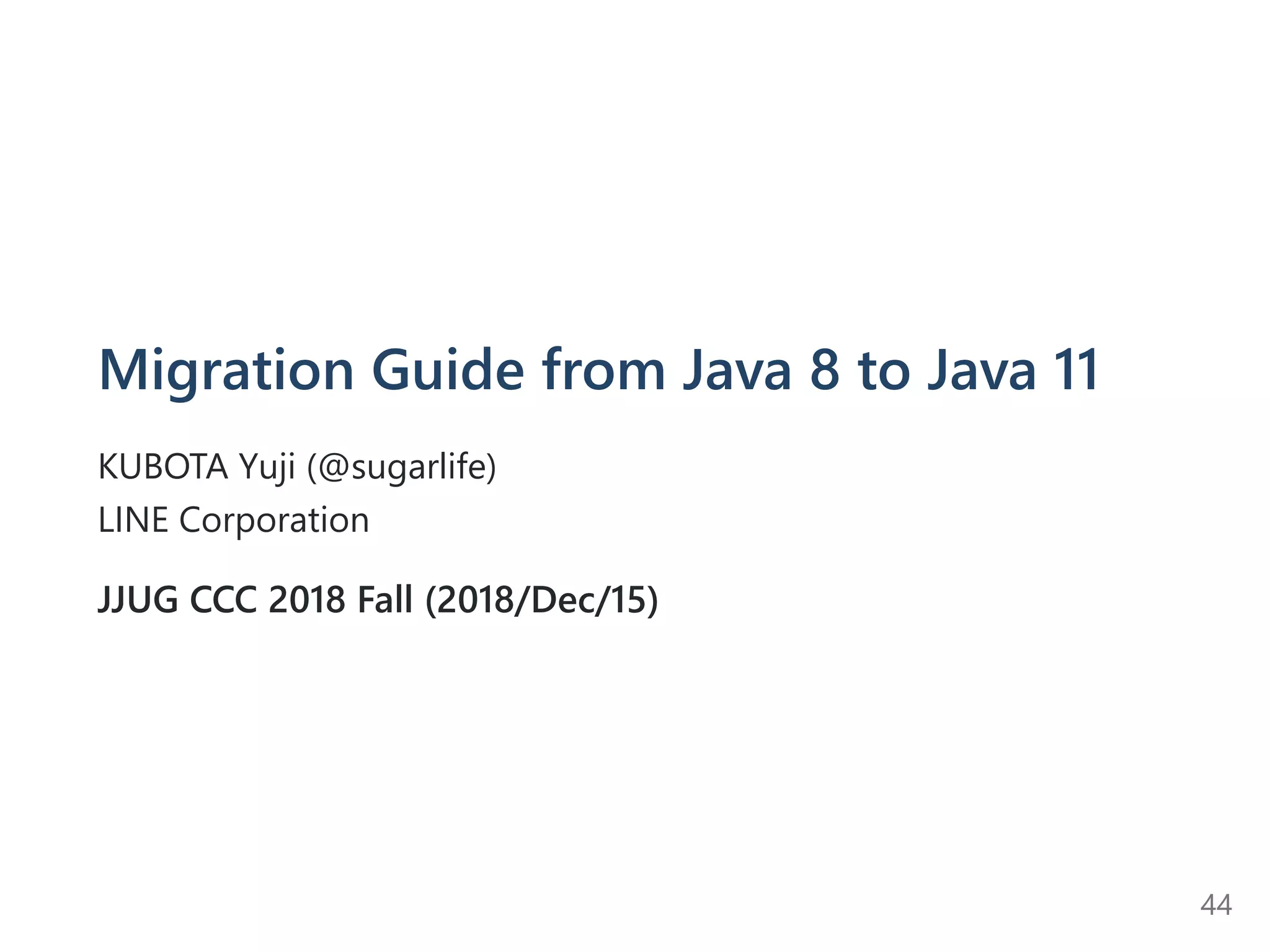 Migration Guide from Java 8 to Java 11

KUBOTA Yuji (@sugarlife)
LINE Corporation

JJUG CCC 2018 Fall (2018/Dec/15)

44